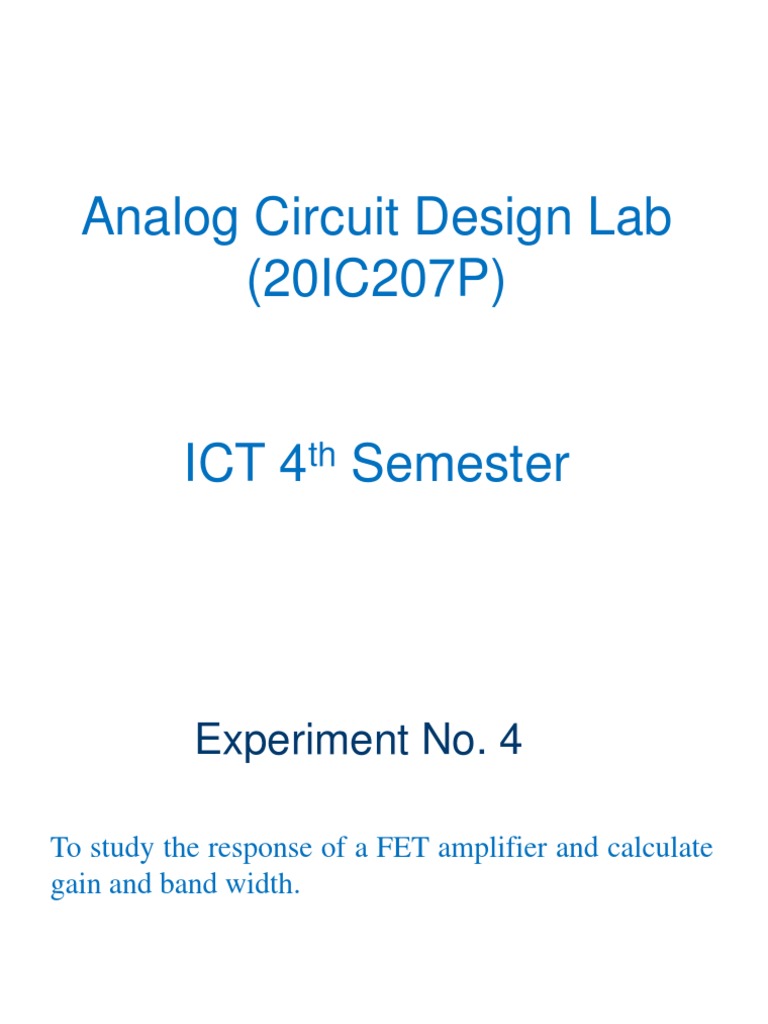 Analog Circuit Design Lab
(20IC207P)

ICT 4$^{th}$ Semester

Experiment No. 4

To study the response of a FET amplifier and calculate gain and band width.